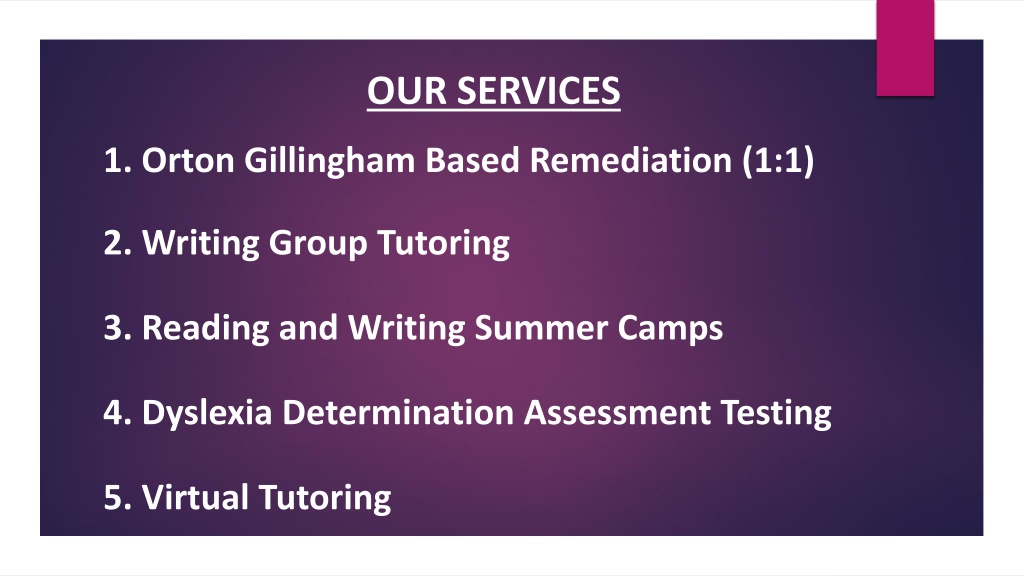 OUR SERVICES

1. Orton Gillingham Based Remediation (1:1)

2. Writing Group Tutoring

3. Reading and Writing Summer Camps

4. Dyslexia Determination Assessment Testing

5. Virtual Tutoring